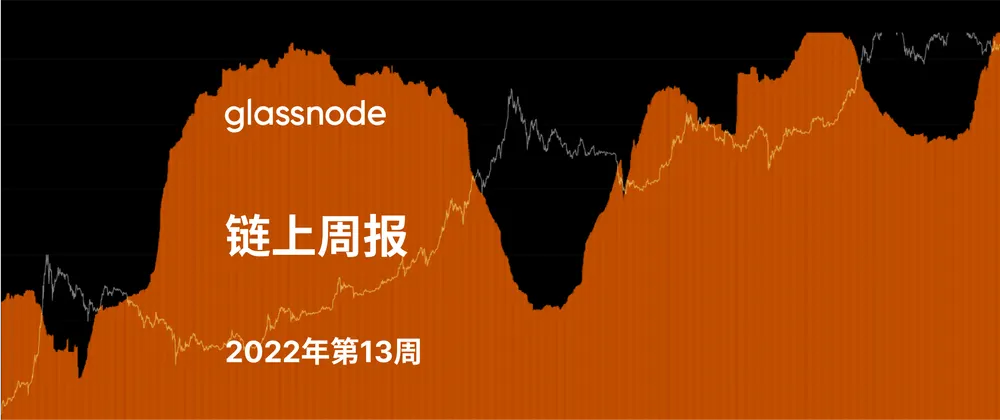 glassnode

链上周报

2022年第13周